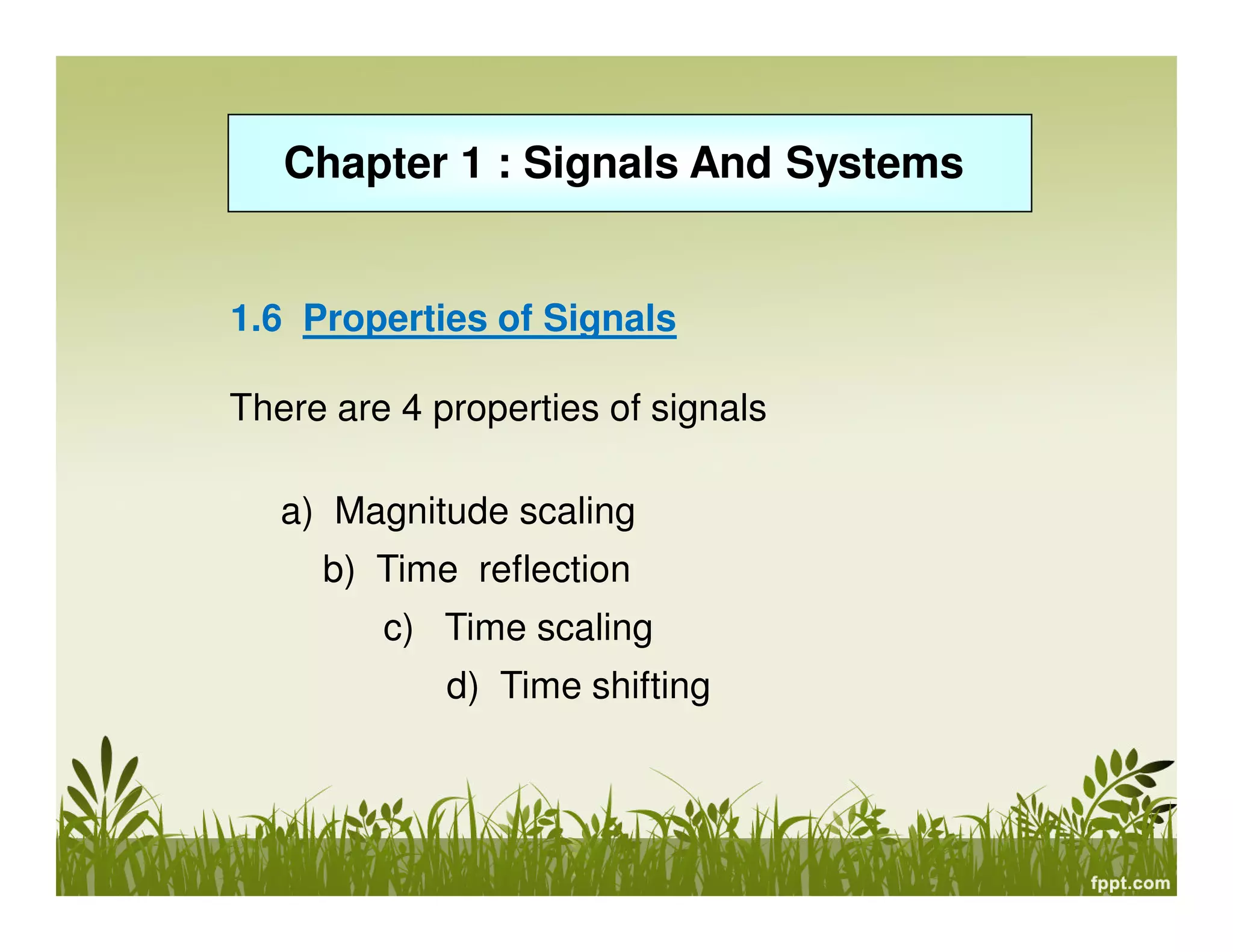 Chapter 1 : Signals And Systems

1.6 Properties of Signals

There are 4 properties of signals

a) Magnitude scaling
b) Time reflection
c) Time scaling
d) Time shifting

fppt.com